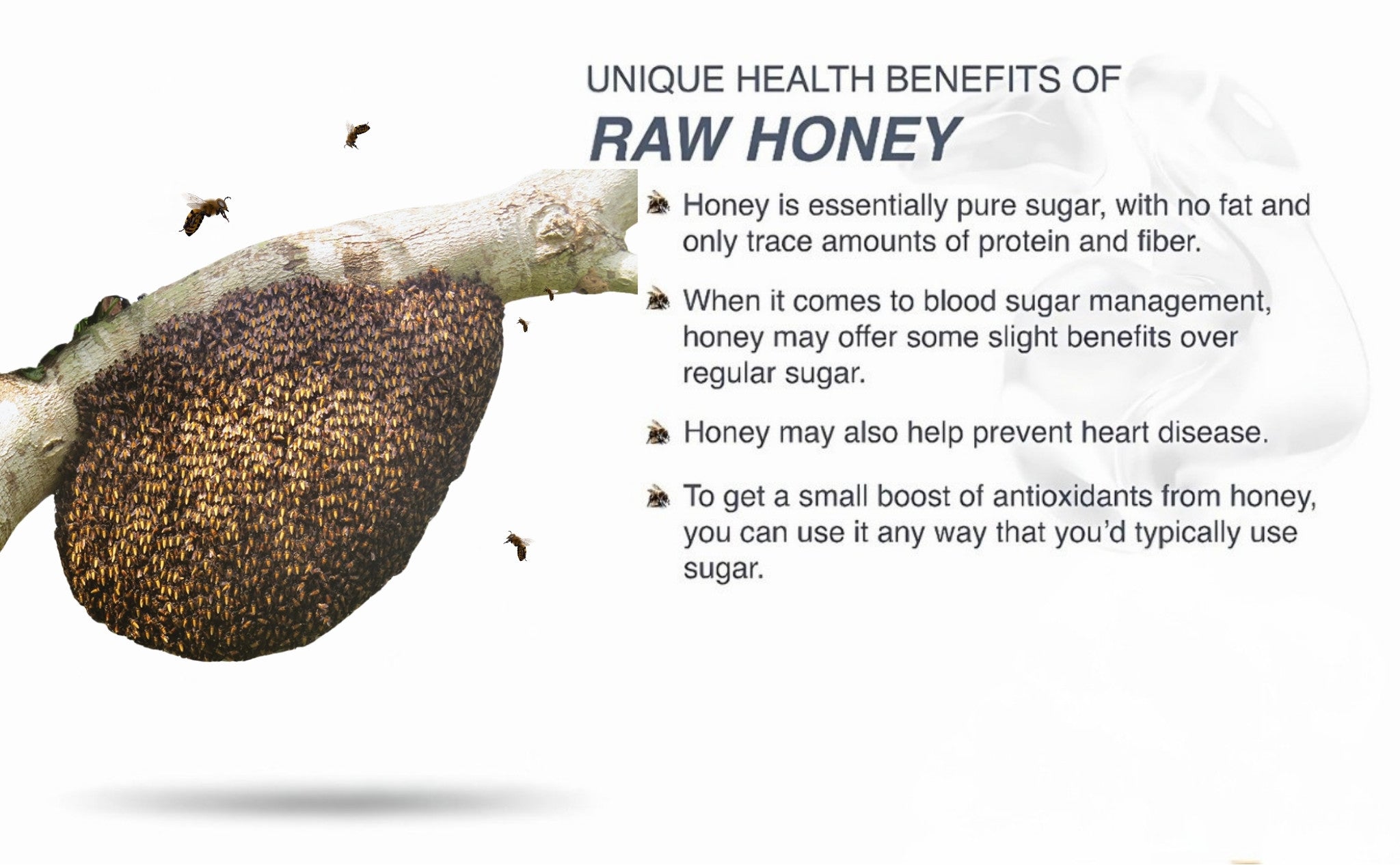 UNIQUE HEALTH BENEFITS OF
RAW HONEY

Honey is essentially pure sugar, with no fat and only trace amounts of protein and fiber.

When it comes to blood sugar management, honey may offer some slight benefits over regular sugar.

Honey may also help prevent heart disease.

To get a small boost of antioxidants from honey, you can use it any way that you'd typically use sugar.